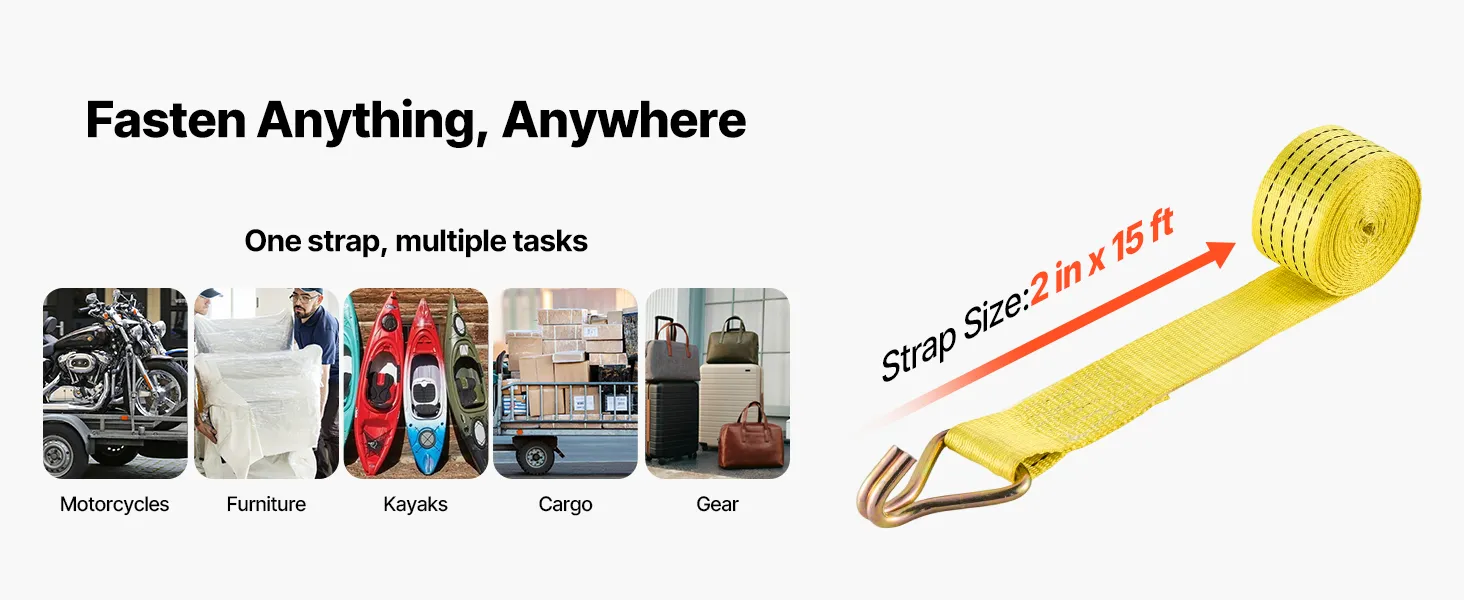 Fasten Anything, Anywhere

One strap, multiple tasks

Motorcycles

Furniture

Kayaks

Cargo

Gear

Strap Size:2 in x 15 ft